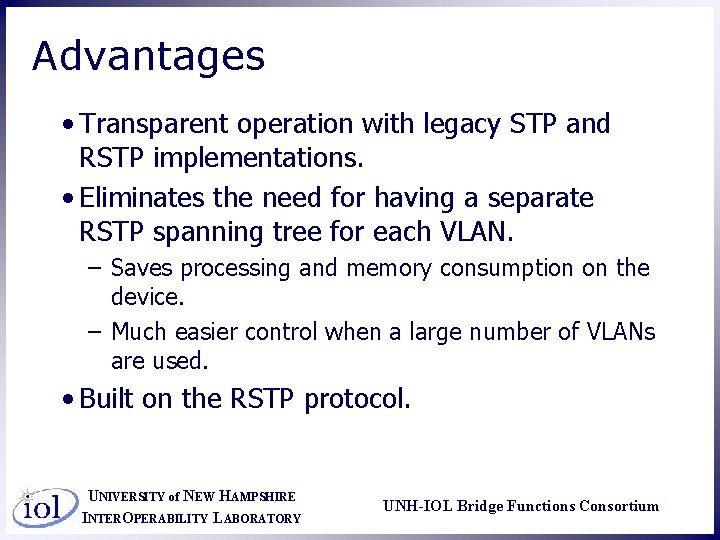 Advantages

• Transparent operation with legacy STP and RSTP implementations.

• Eliminates the need for having a separate RSTP spanning tree for each VLAN.

– Saves processing and memory consumption on the device.

– Much easier control when a large number of VLANs are used.

• Built on the RSTP protocol.

iol

UNIVERSITY of NEW HAMPSHIRE
INTEROPERABILITY LABORATORY

UNH-IOL Bridge Functions Consortium